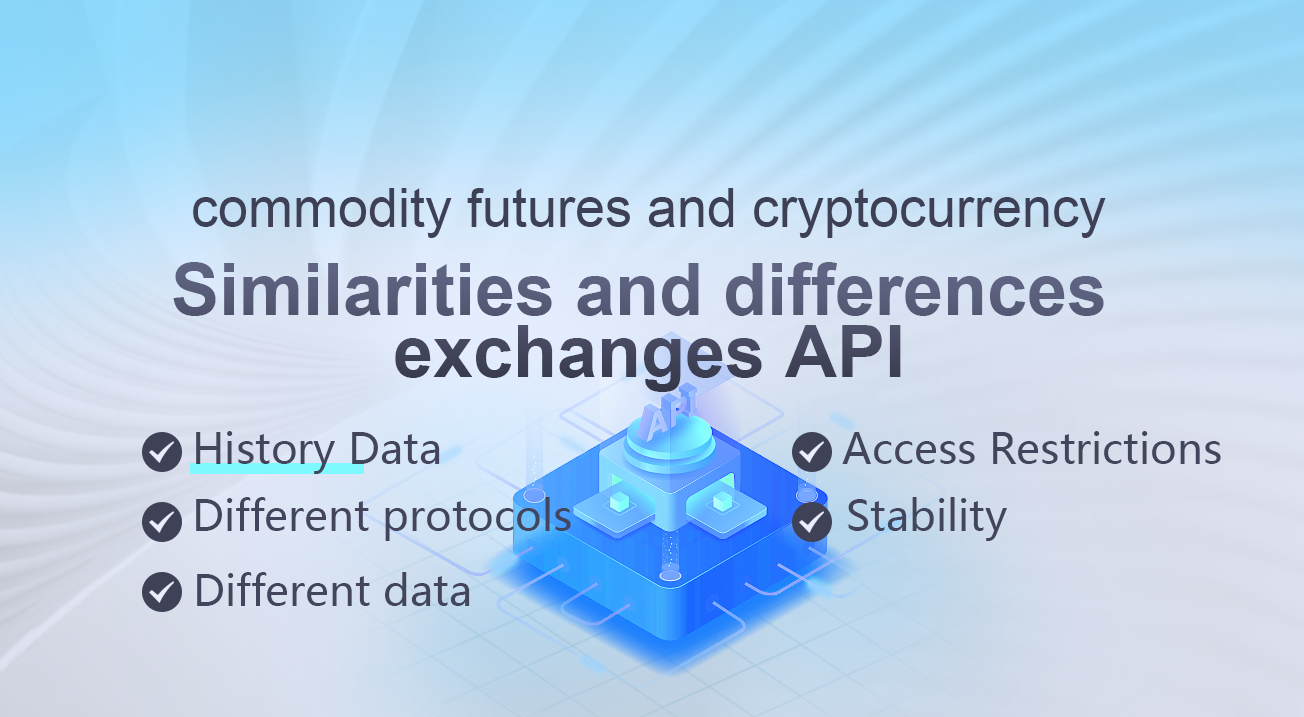 commodity futures and cryptocurrency

Similarities and differences
exchanges API

API

History Data
Different protocols
Different data

Access Restrictions
Stability